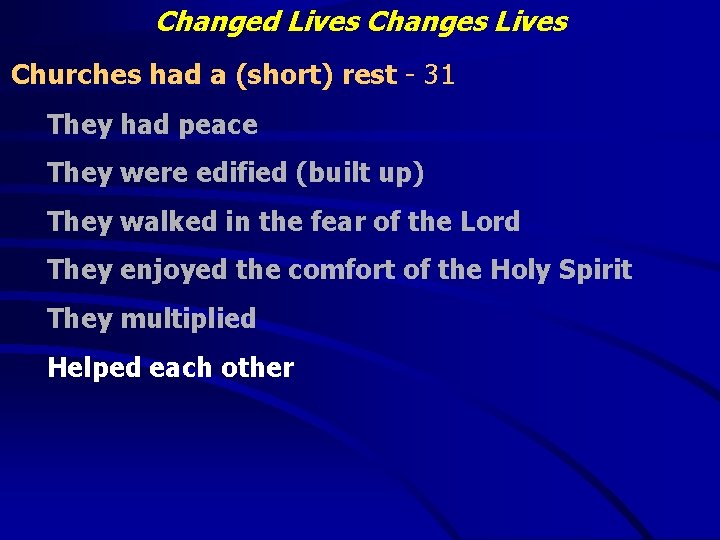 Changed Lives Changes Lives

Churches had a (short) rest - 31

They had peace

They were edified (built up)

They walked in the fear of the Lord

They enjoyed the comfort of the Holy Spirit

They multiplied

Helped each other